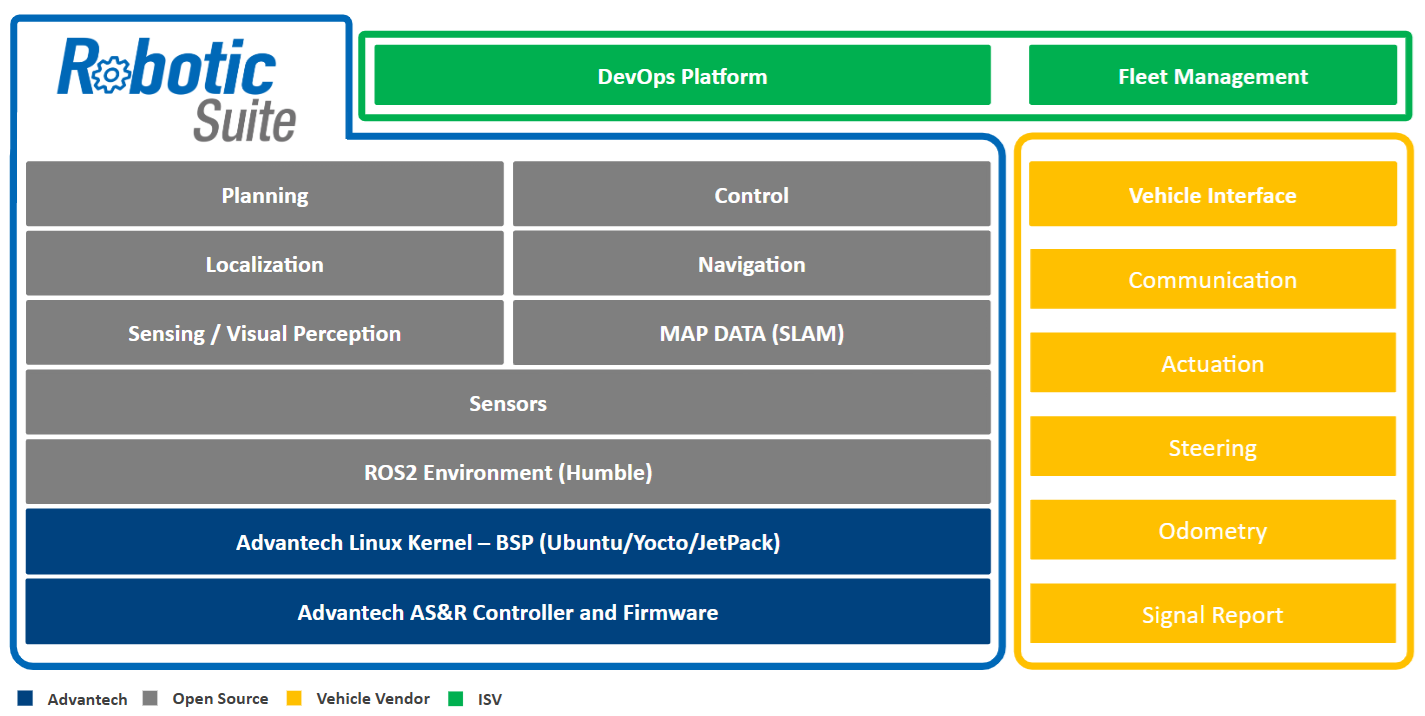 Robotic Suite

DevOps Platform

Fleet Management

Planning

Control

Localization

Navigation

Sensing / Visual Perception

MAP DATA (SLAM)

Sensors

ROS2 Environment (Humble)

Advantech Linux Kernel – BSP (Ubuntu/Yocto/JetPack)

Advantech AS&R Controller and Firmware

Vehicle Interface

Communication

Actuation

Steering

Odometry

Signal Report

Advantech Open Source Vehicle Vendor ISV